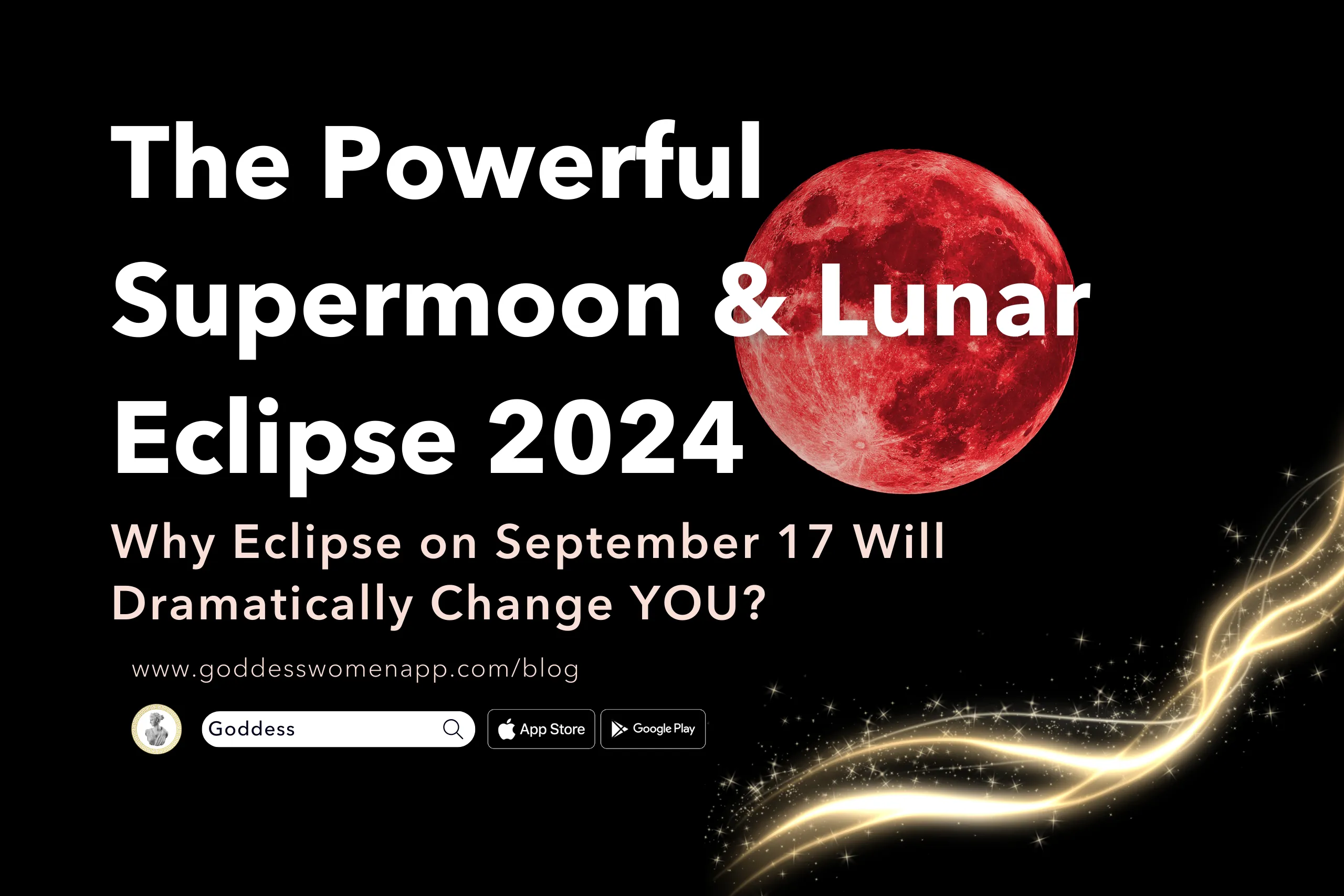 The Powerful Supermoon & Lunar Eclipse 2024

Why Eclipse on September 17 Will Dramatically Change YOU?

www.goddesswomenapp.com/blog

Goddess

App Store

Google Play